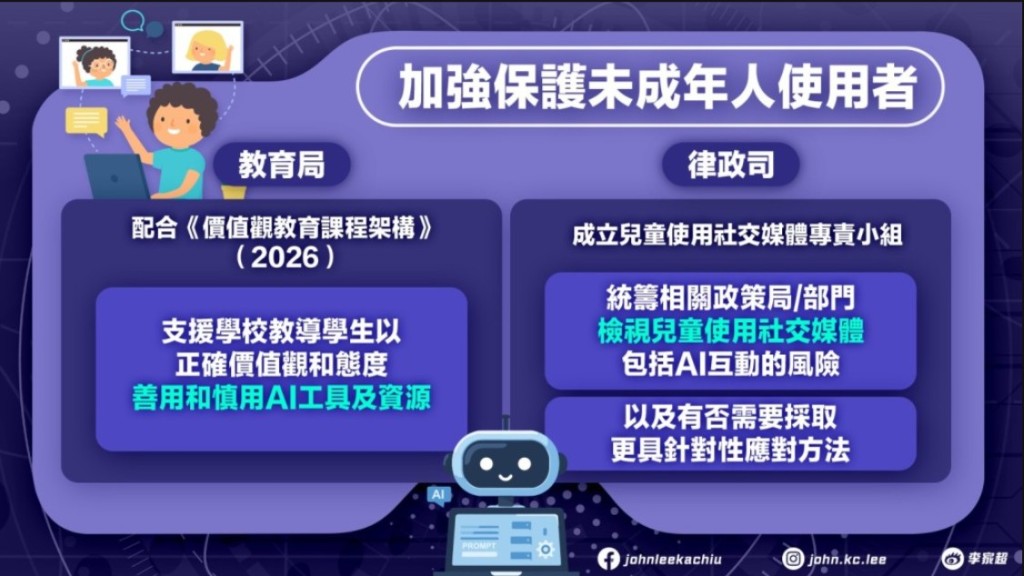 加強保護未成年人使用者

教育局

配合《價值觀教育課程架構》（2026）

支援學校教導學生以正確價值觀和態度善用和慎用AI工具及資源

律政司

成立兒童使用社交媒體專責小組

統籌相關政策局/部門檢視兒童使用社交媒體包括AI互動的風險

以及有否需要採取更具針對性應對方法

AI

PROMPT

johnleekachiu

john.kc.lee

李家超